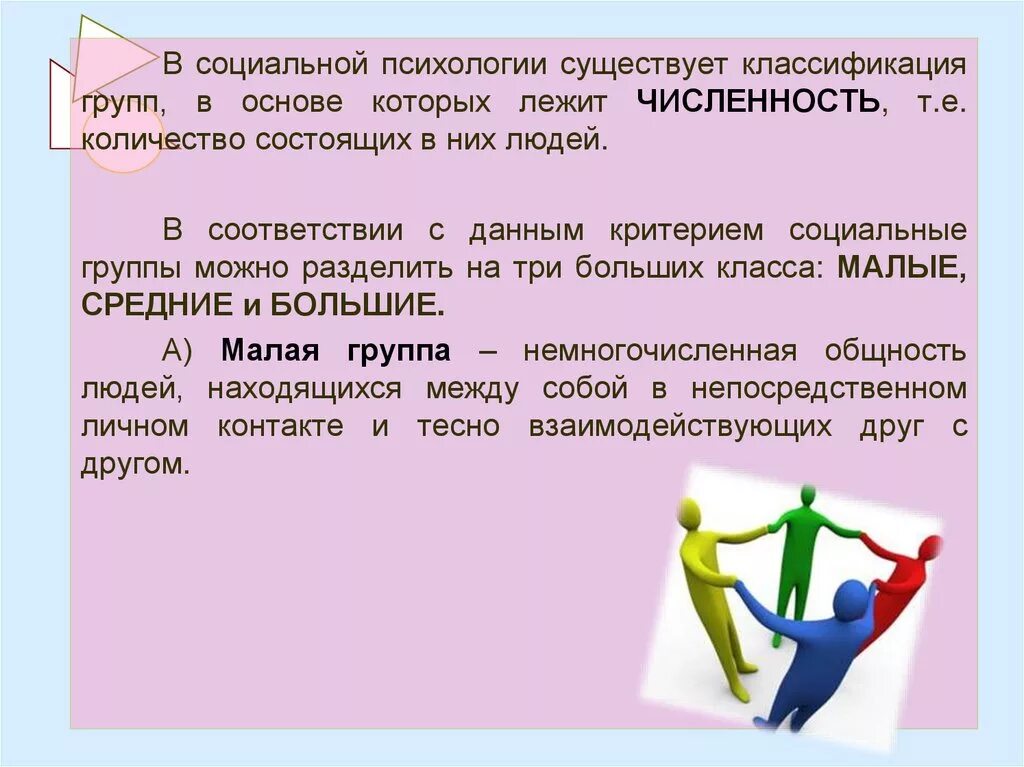 В социальной психологии существует классификация групп, в основе которых лежит ЧИСЛЕННОСТЬ, т.е. количество состоящих в них людей.

В соответствии с данным критерием социальные группы можно разделить на три больших класса: МАЛЫЕ, СРЕДНИЕ и БОЛЬШИЕ.

А) Малая группа – немногочисленная общность людей, находящихся между собой в непосредственном личном контакте и тесно взаимодействующих друг с другом.